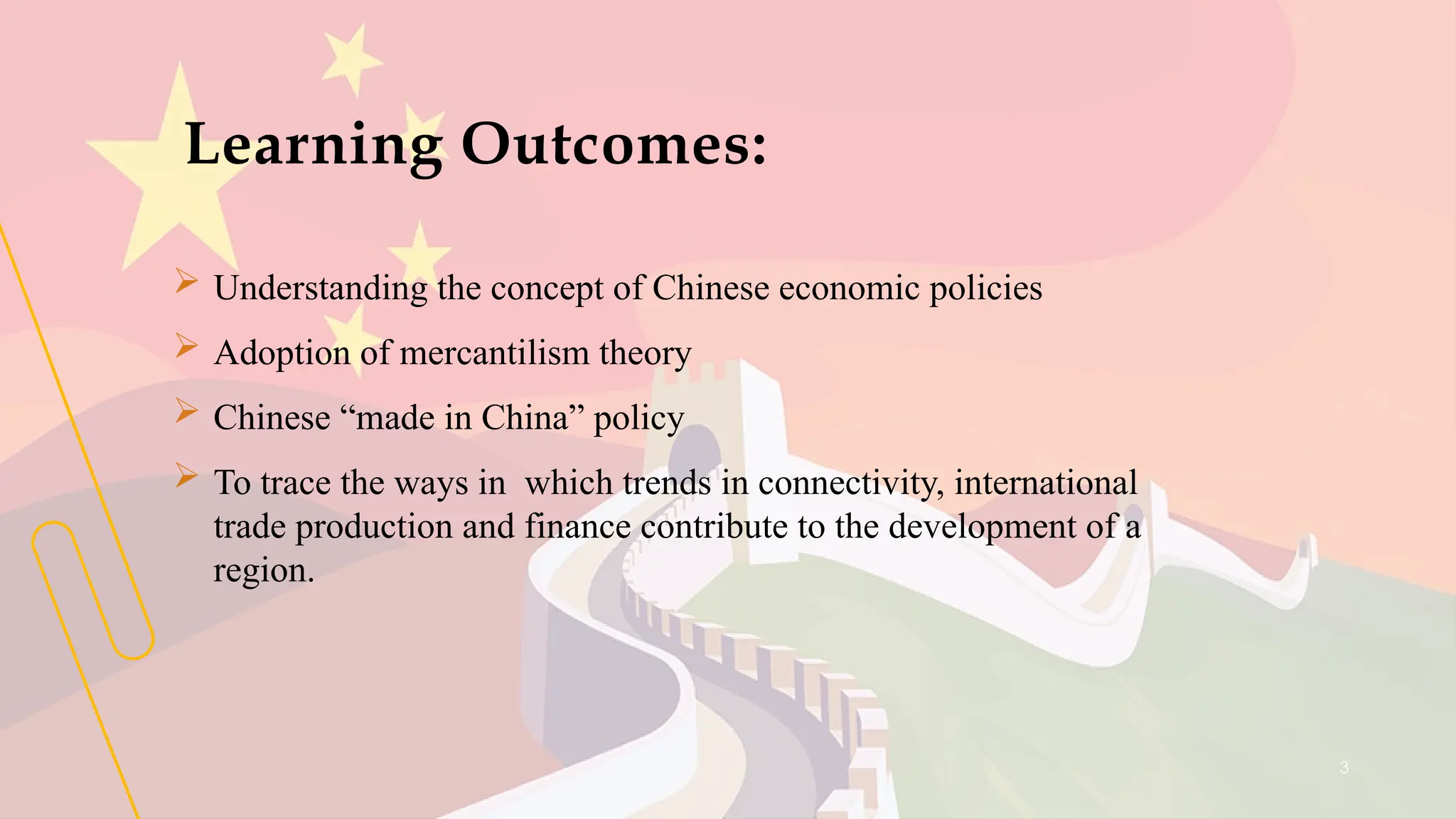 Learning Outcomes:

➢ Understanding the concept of Chinese economic policies

➢ Adoption of mercantilism theory

➢ Chinese “made in China” policy

➢ To trace the ways in which trends in connectivity, international trade production and finance contribute to the development of a region.

3